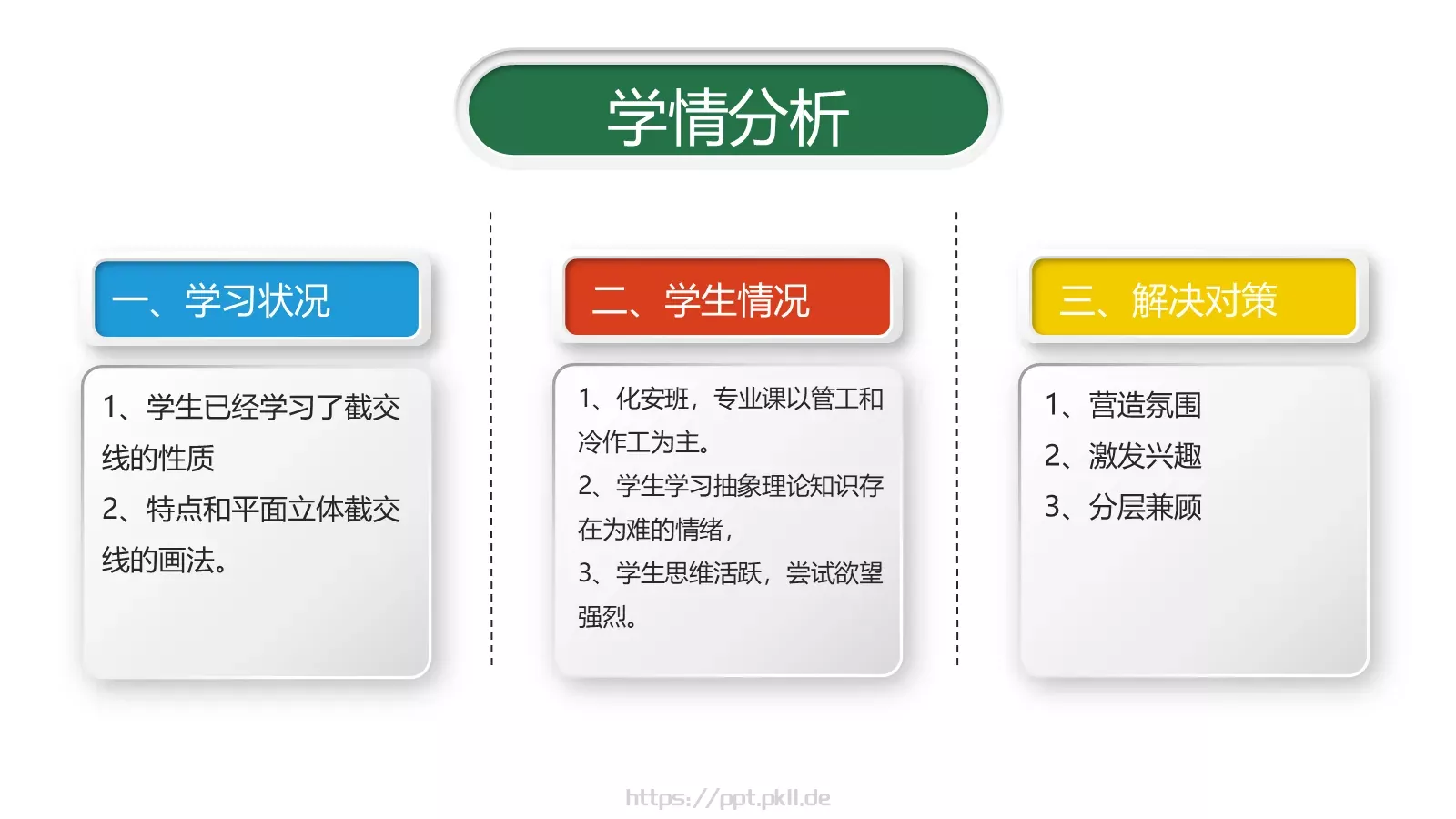 学情分析

一、学习状况

1、学生已经学习了截交线的性质
2、特点和平面立体截交线的画法。

二、学生情况

1、化安班，专业课以管工和冷作工为主。
2、学生学习抽象理论知识存在为难的情绪，
3、学生思维活跃，尝试欲望强烈。

三、解决对策

1、营造氛围
2、激发兴趣
3、分层兼顾

https://ppt.pkll.de